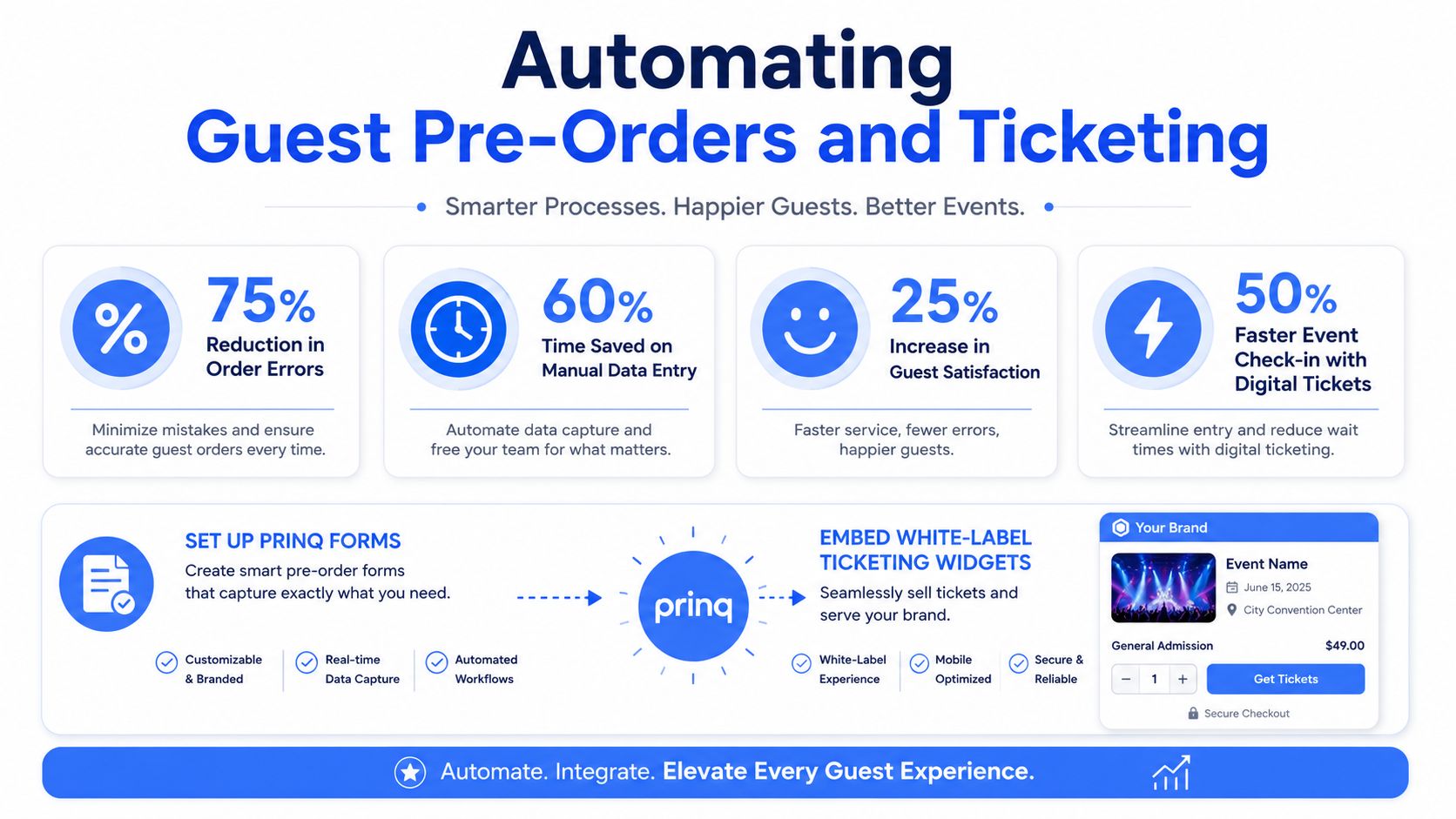 Automating
Guest Pre-Orders and Ticketing

Smarter Processes. Happier Guests. Better Events.

75%
Reduction in Order Errors

Minimize mistakes and ensure accurate guest orders every time.

60%
Time Saved on Manual Data Entry

Automate data capture and free your team for what matters.

25%
Increase in Guest Satisfaction

Faster service, fewer errors, happier guests.

50%
Faster Event Check-in with Digital Tickets

Streamline entry and reduce wait times with digital ticketing.

SET UP PRINQ FORMS
Create smart pre-order forms that capture exactly what you need.

Customizable & Branded
Real-time Data Capture
Automated Workflows

prinq

EMBED WHITE-LABEL TICKETING WIDGETS
Seamlessly sell tickets and serve your brand.

White-Label Experience
Mobile Optimized
Secure & Reliable

Your Brand
Event Name
June 15, 2025
City Convention Center
General Admission $49.00
− 1 +
Get Tickets
Secure Checkout

Automate. Integrate. Elevate Every Guest Experience.